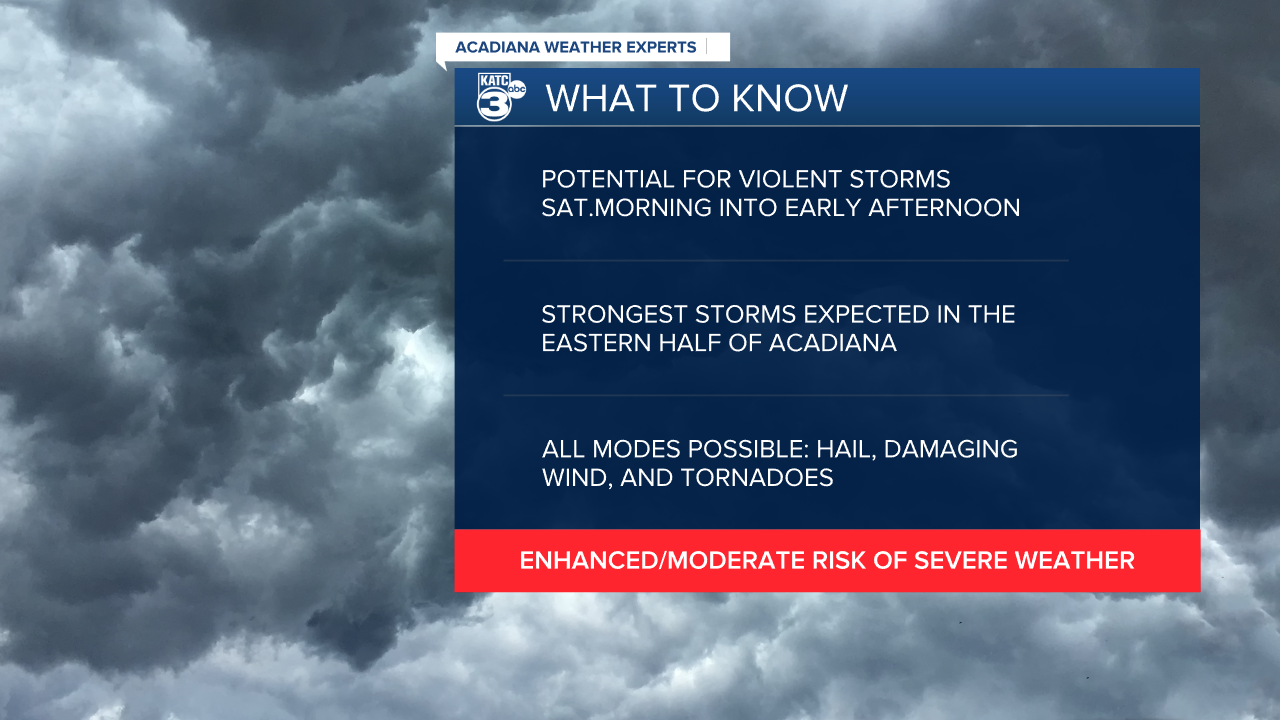 ACADIANA WEATHER EXPERTS

KATC 3 abc

WHAT TO KNOW

POTENTIAL FOR VIOLENT STORMS SAT.MORNING INTO EARLY AFTERNOON

STRONGEST STORMS EXPECTED IN THE EASTERN HALF OF ACADIANA

ALL MODES POSSIBLE: HAIL, DAMAGING WIND, AND TORNADOES

ENHANCED/MODERATE RISK OF SEVERE WEATHER